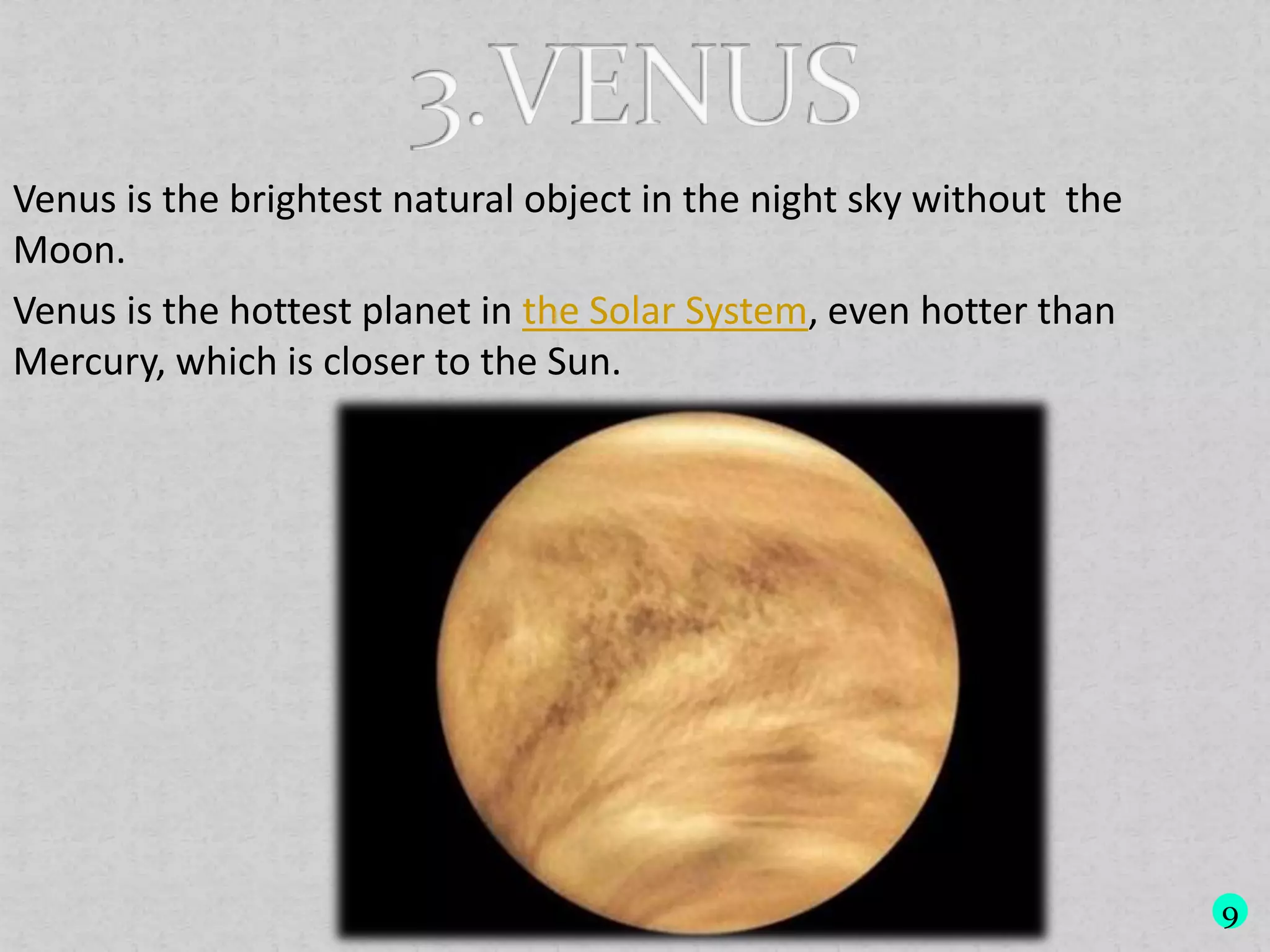 3.VENUS

Venus is the brightest natural object in the night sky without the Moon.

Venus is the hottest planet in the Solar System, even hotter than Mercury, which is closer to the Sun.

9